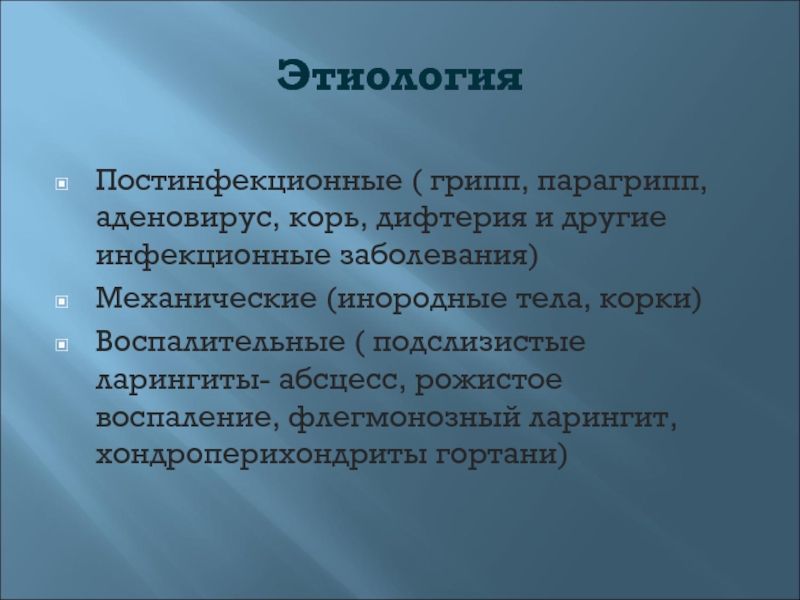 Этиология

Постинфекционные ( грипп, парагрипп, аденовирус, корь, дифтерия и другие инфекционные заболевания)

Механические (инородные тела, корки)

Воспалительные ( подслизистые ларингиты- абсцесс, рожистое воспаление, флегмонозный ларингит, хондроперихондриты гортани)